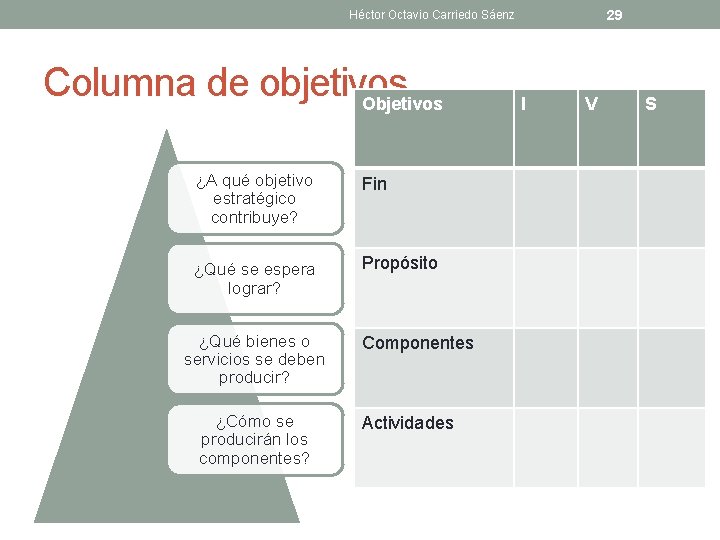 Héctor Octavio Carriedo Sáenz 29

Columna de objetivos

¿A qué objetivo estratégico contribuye?

¿Qué se espera lograr?

¿Qué bienes o servicios se deben producir?

¿Cómo se producirán los componentes?

| Objetivos | I | V | S |
|---|---|---|---|
| Fin | | | |
| Propósito | | | |
| Componentes | | | |
| Actividades | | | |